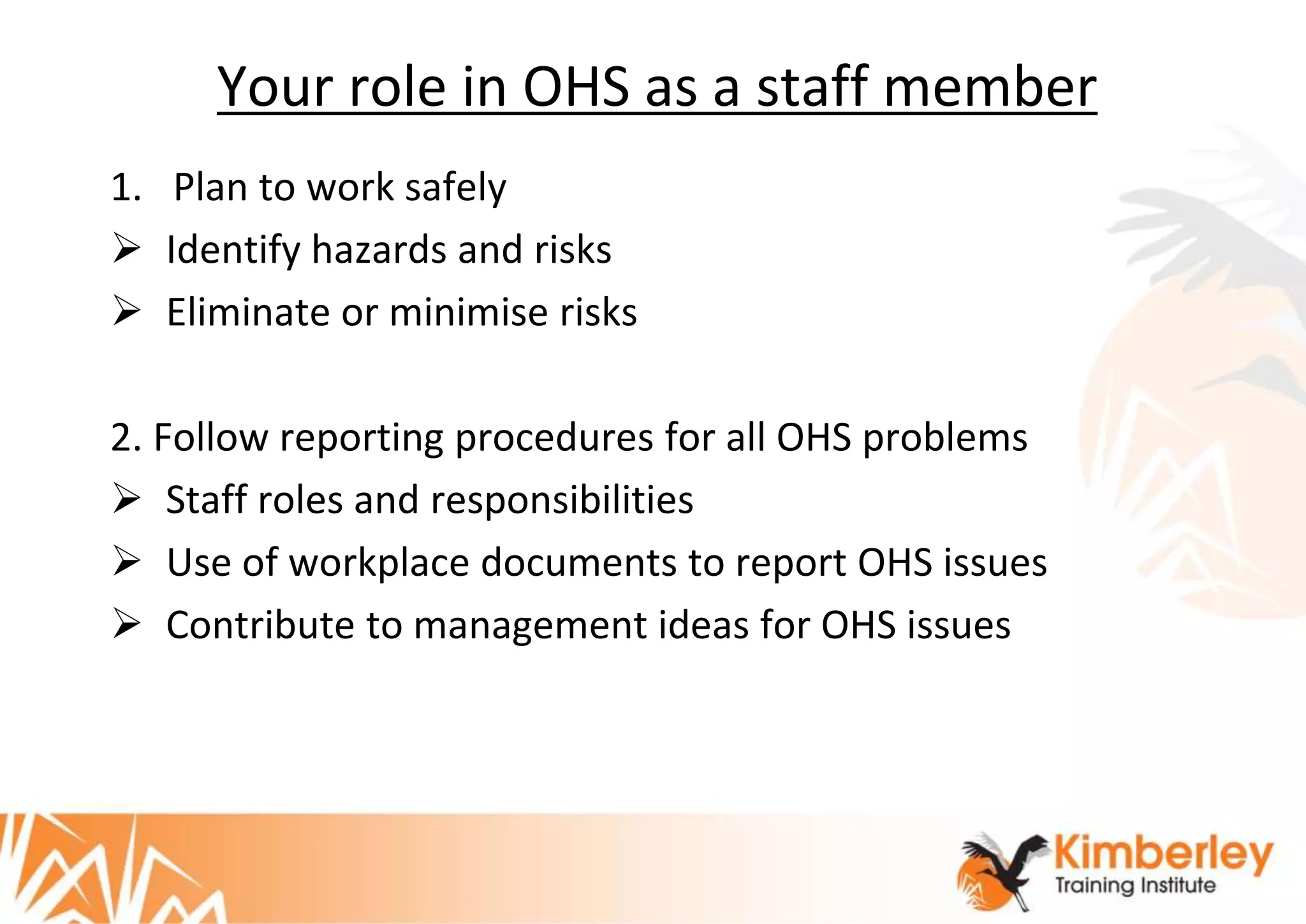 Your role in OHS as a staff member

1. Plan to work safely
➢ Identify hazards and risks
➢ Eliminate or minimise risks

2. Follow reporting procedures for all OHS problems
➢ Staff roles and responsibilities
➢ Use of workplace documents to report OHS issues
➢ Contribute to management ideas for OHS issues

Kimberley
Training Institute